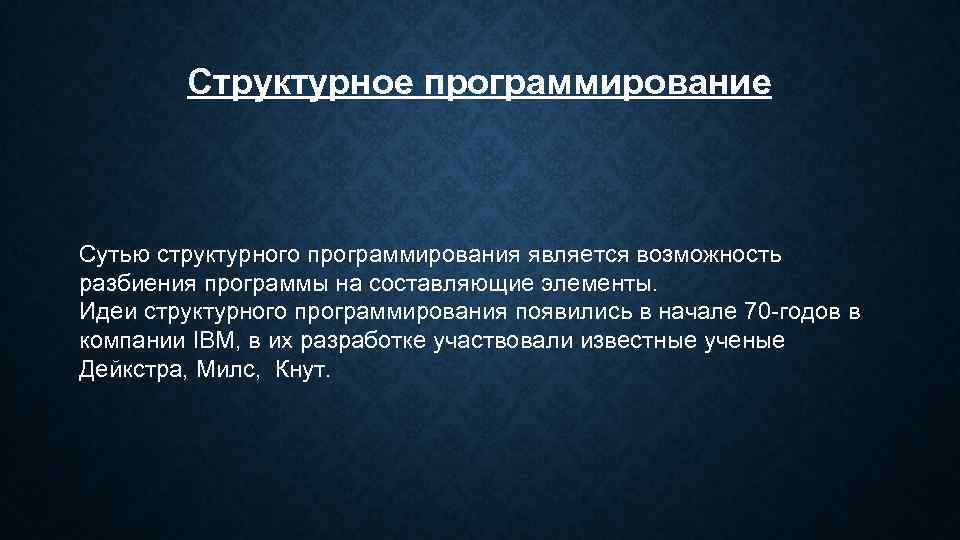 Структурное программирование

Сутью структурного программирования является возможность разбиения программы на составляющие элементы.
Идеи структурного программирования появились в начале 70-годов в компании IBM, в их разработке участвовали известные ученые Дейкстра, Милс, Кнут.